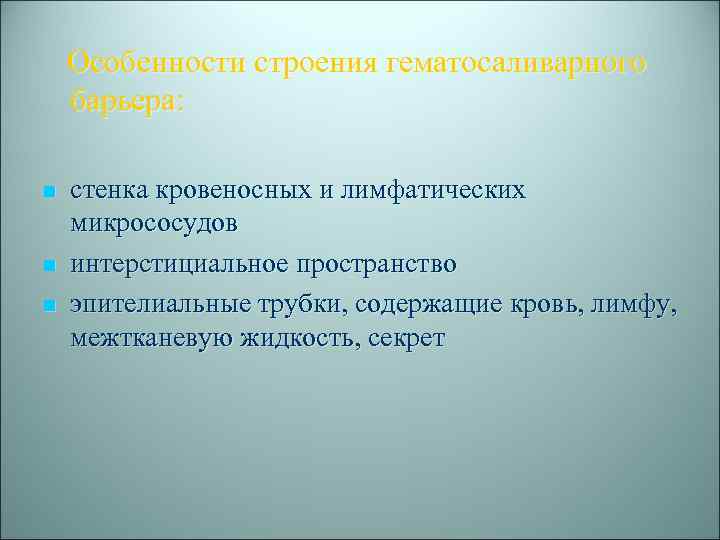 Особенности строения гематосаливарного барьера:

стенка кровеносных и лимфатических микрососудов
интерстициальное пространство
эпителиальные трубки, содержащие кровь, лимфу, межтканевую жидкость, секрет